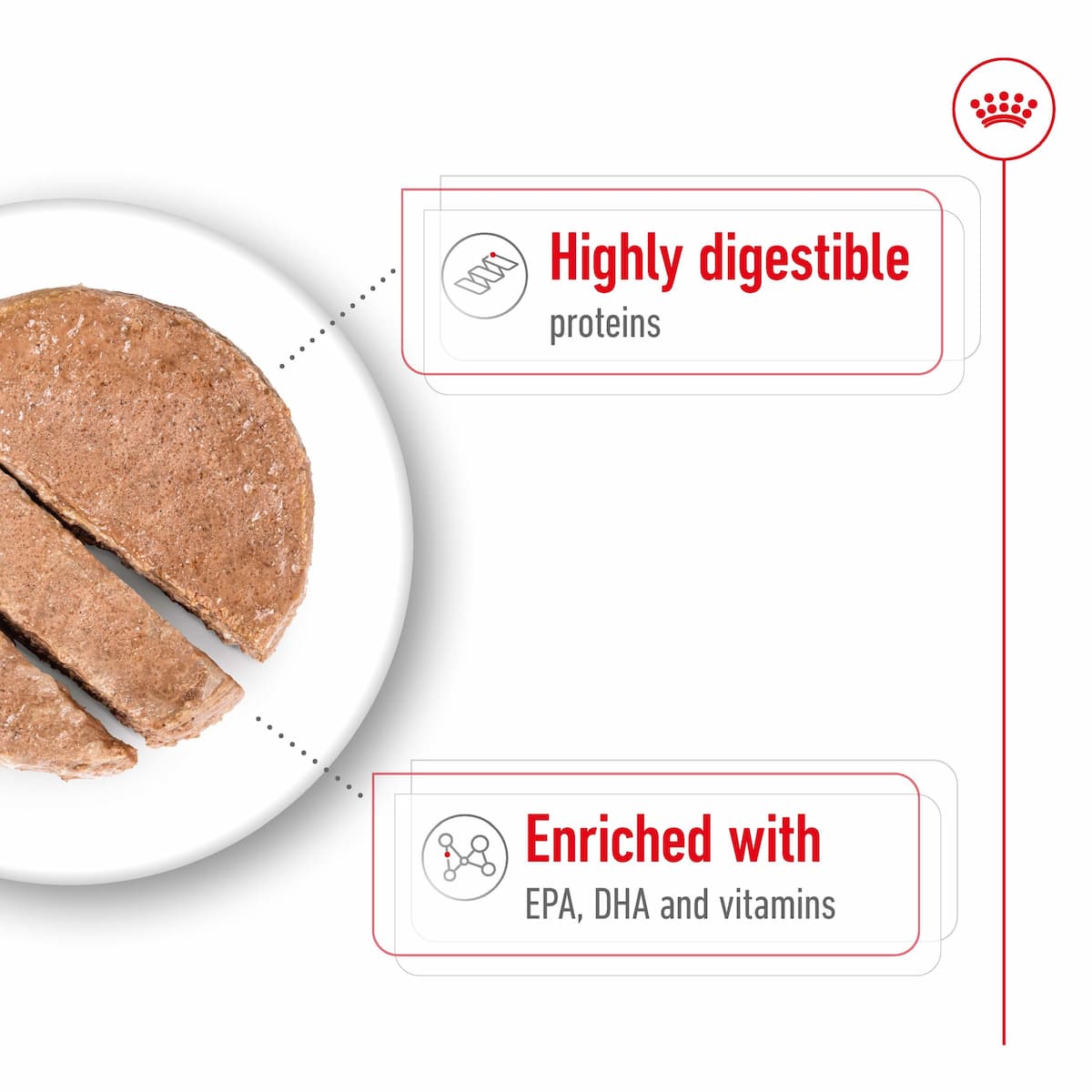 Highly digestible
proteins

Enriched with
EPA, DHA and vitamins